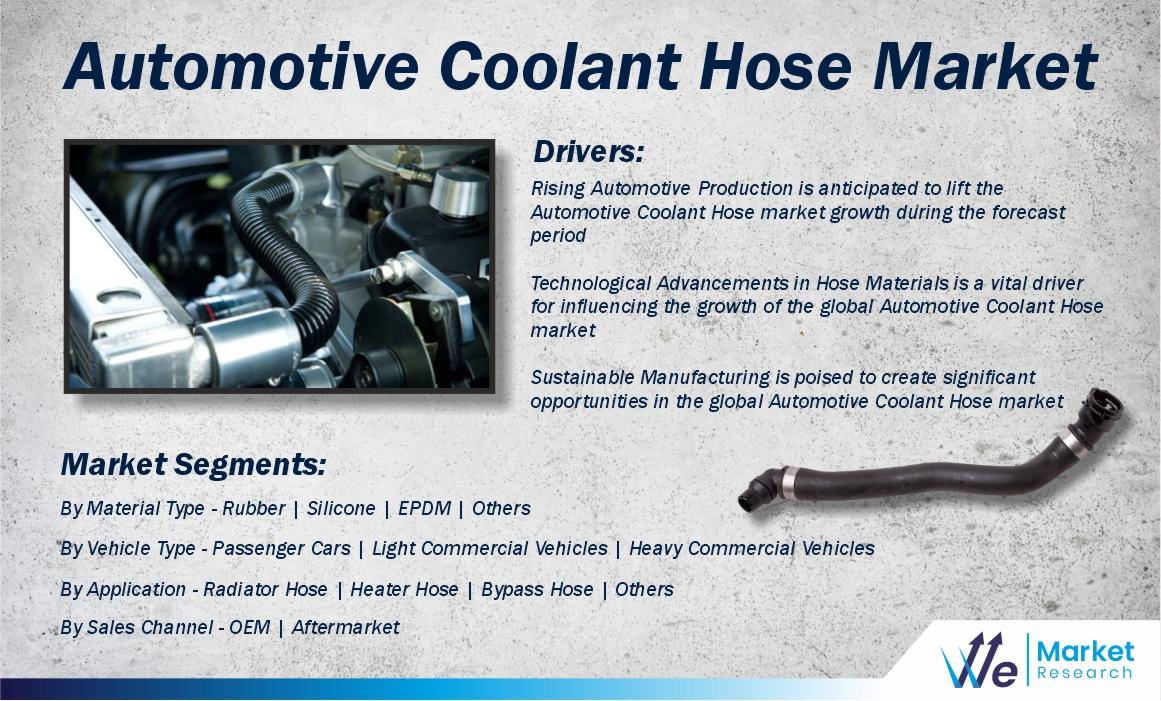 Automotive Coolant Hose Market

Drivers:

Rising Automotive Production is anticipated to lift the Automotive Coolant Hose market growth during the forecast period

Technological Advancements in Hose Materials is a vital driver for influencing the growth of the global Automotive Coolant Hose market

Sustainable Manufacturing is poised to create significant opportunities in the global Automotive Coolant Hose market

Market Segments:

By Material Type - Rubber | Silicone | EPDM | Others

By Vehicle Type - Passenger Cars | Light Commercial Vehicles | Heavy Commercial Vehicles

By Application - Radiator Hose | Heater Hose | Bypass Hose | Others

By Sales Channel - OEM | Aftermarket

We Market Research